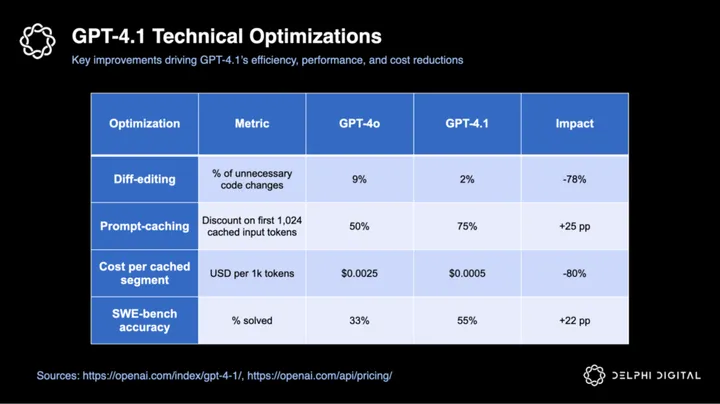 GPT-4.1 Technical Optimizations

Key improvements driving GPT-4.1's efficiency, performance, and cost reductions

| Optimization | Metric | GPT-4o | GPT-4.1 | Impact |
|---|---|---|---|---|
| Diff-editing | % of unnecessary code changes | 9% | 2% | -78% |
| Prompt-caching | Discount on first 1,024 cached input tokens | 50% | 75% | +25 pp |
| Cost per cached segment | USD per 1k tokens | \$0.0025 | \$0.0005 | -80% |
| SWE-bench accuracy | % solved | 33% | 55% | +22 pp |

Sources: https://openai.com/index/gpt-4-1/, https://openai.com/api/pricing/

DELPHI DIGITAL